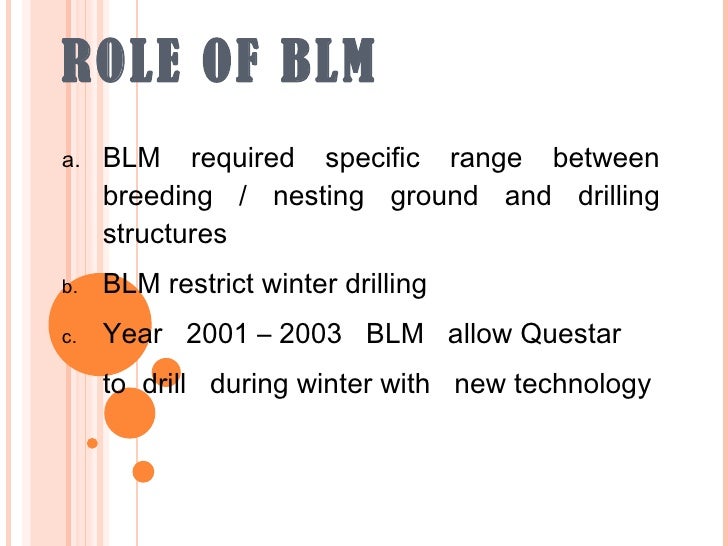 ROLE OF BLM

a. BLM required specific range between breeding / nesting ground and drilling structures

b. BLM restrict winter drilling

c. Year 2001 – 2003 BLM allow Questar

to drill during winter with new technology